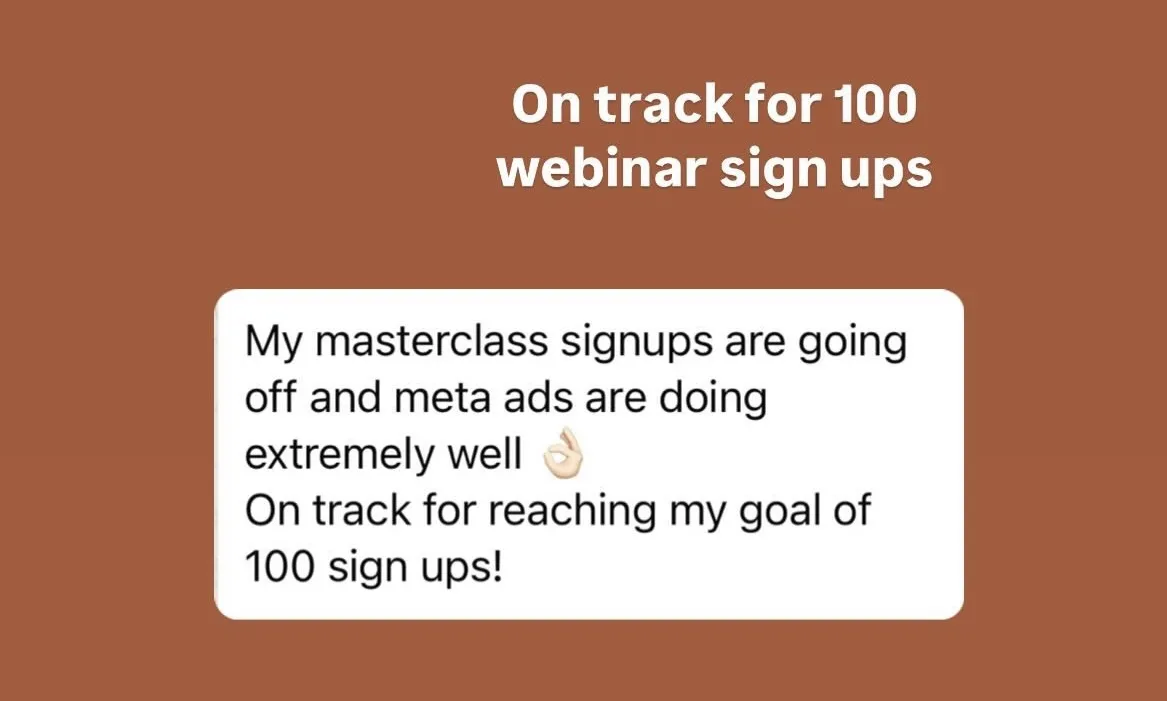 On track for 100 webinar sign ups

My masterclass signups are going off and meta ads are doing extremely well 👌🏻
On track for reaching my goal of 100 sign ups!